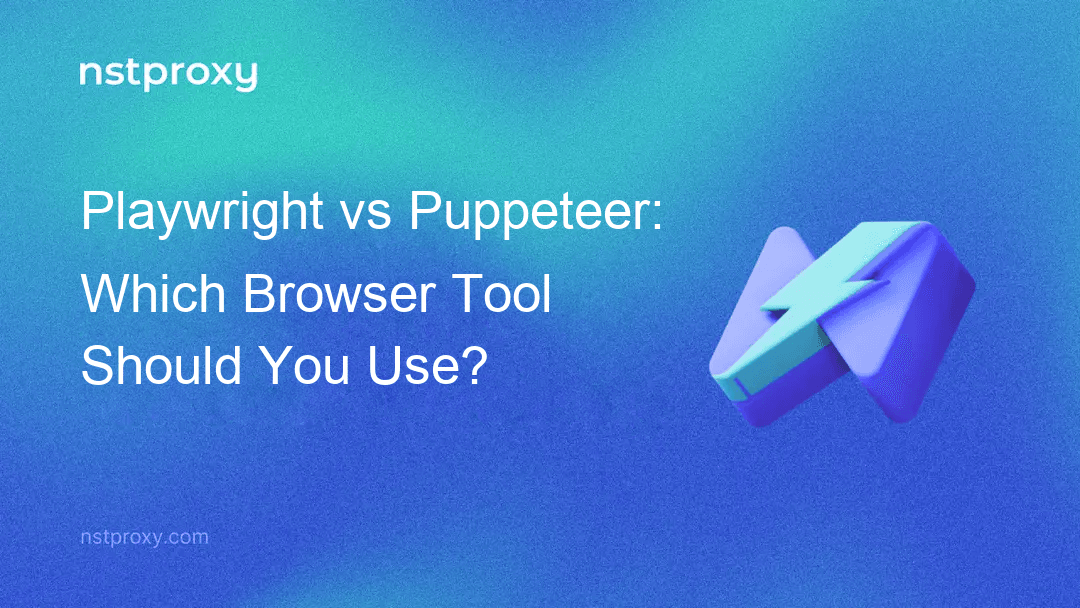 nstproxy

Playwright vs Puppeteer: Which Browser Tool Should You Use?

nstproxy.com